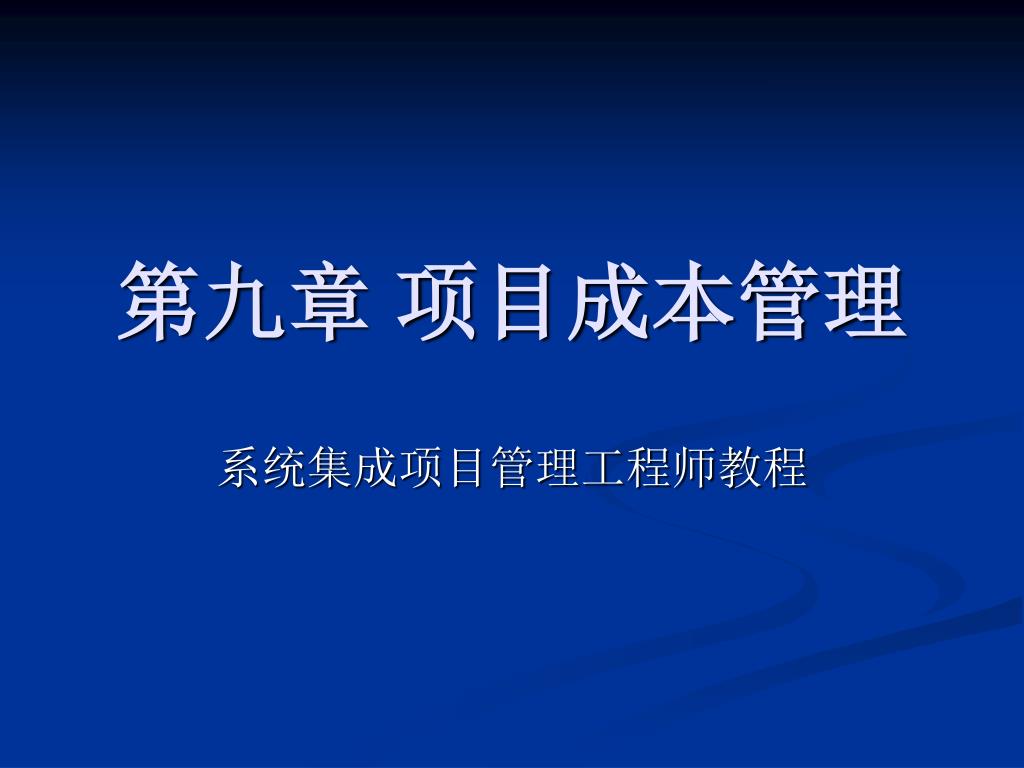 第九章 项目成本管理

系统集成项目管理工程师教程